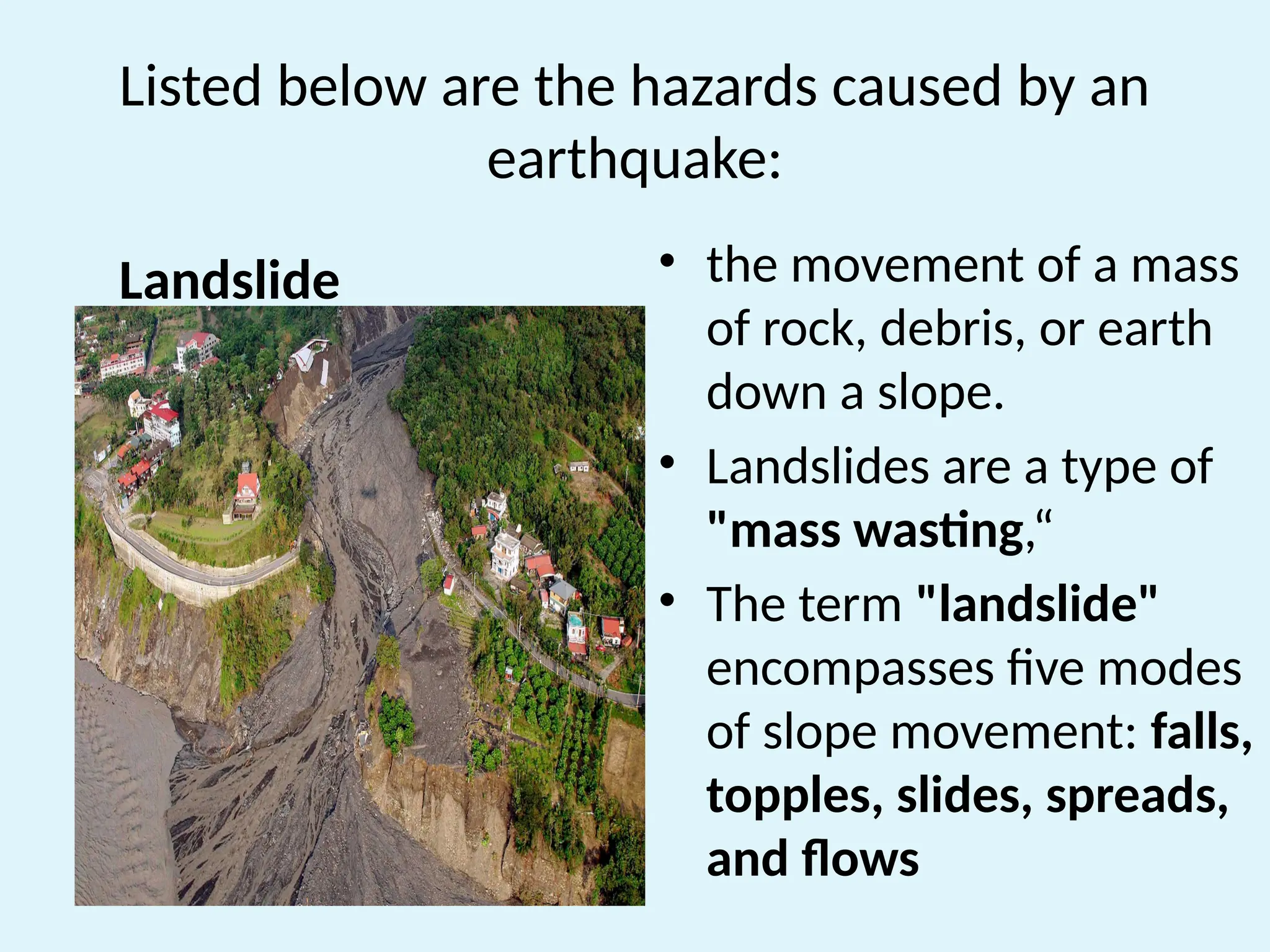 Listed below are the hazards caused by an earthquake:

Landslide

• the movement of a mass of rock, debris, or earth down a slope.
• Landslides are a type of "mass wasting,“
• The term "landslide" encompasses five modes of slope movement: falls, topples, slides, spreads, and flows